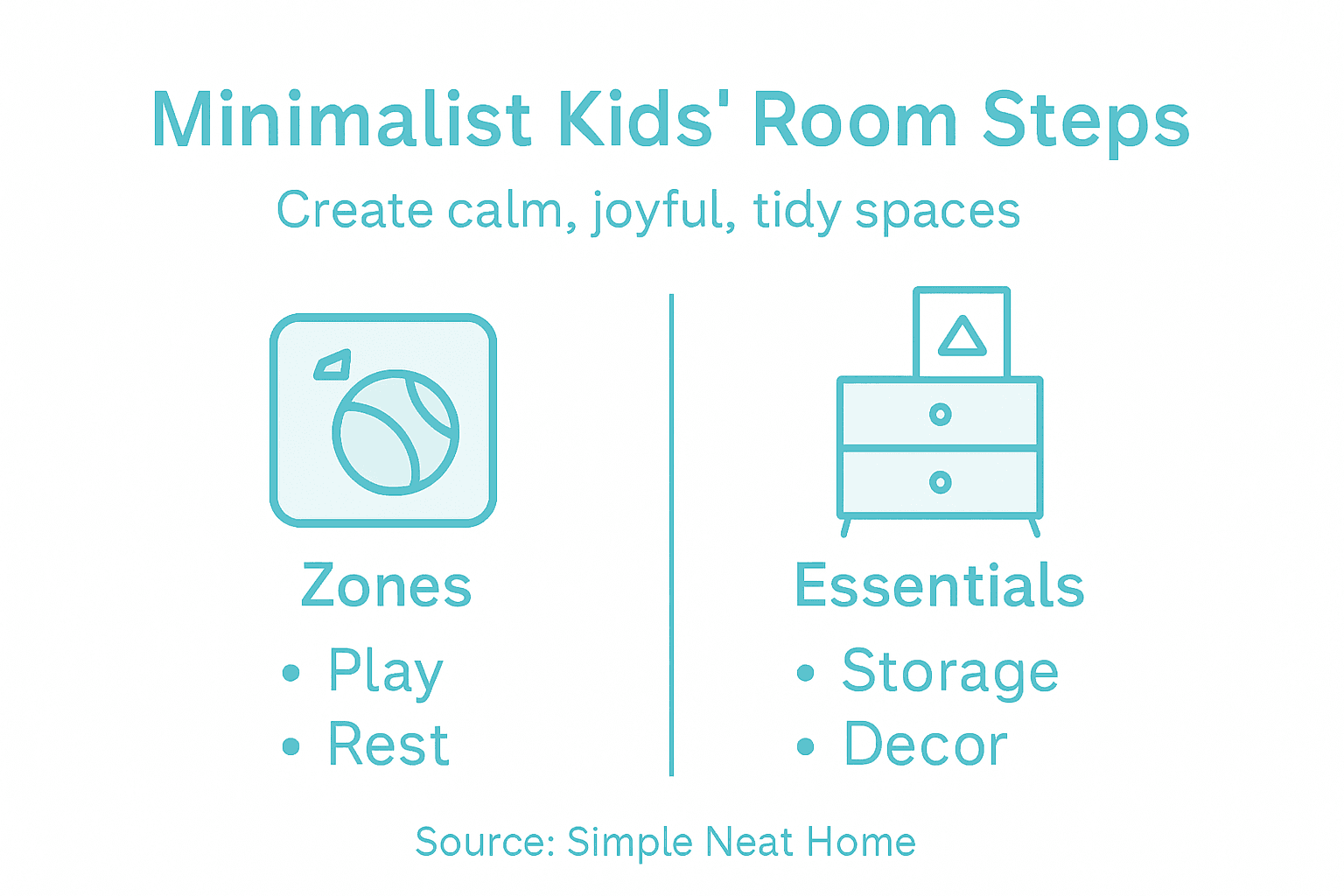 Minimalist Kids' Room Steps

Create calm, joyful, tidy spaces

Zones

• Play
• Rest

Essentials

• Storage
• Decor

Source: Simple Neat Home